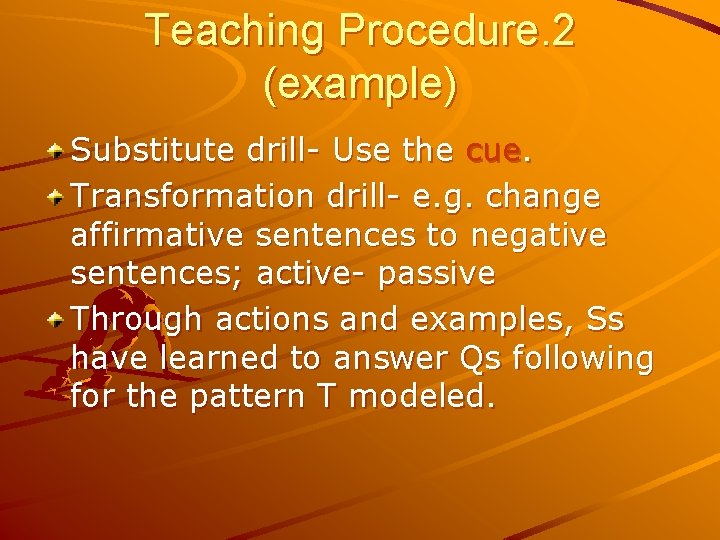 Teaching Procedure.2 (example)

Substitute drill- Use the cue.

Transformation drill- e.g. change affirmative sentences to negative sentences; active- passive

Through actions and examples, Ss have learned to answer Qs following for the pattern T modeled.